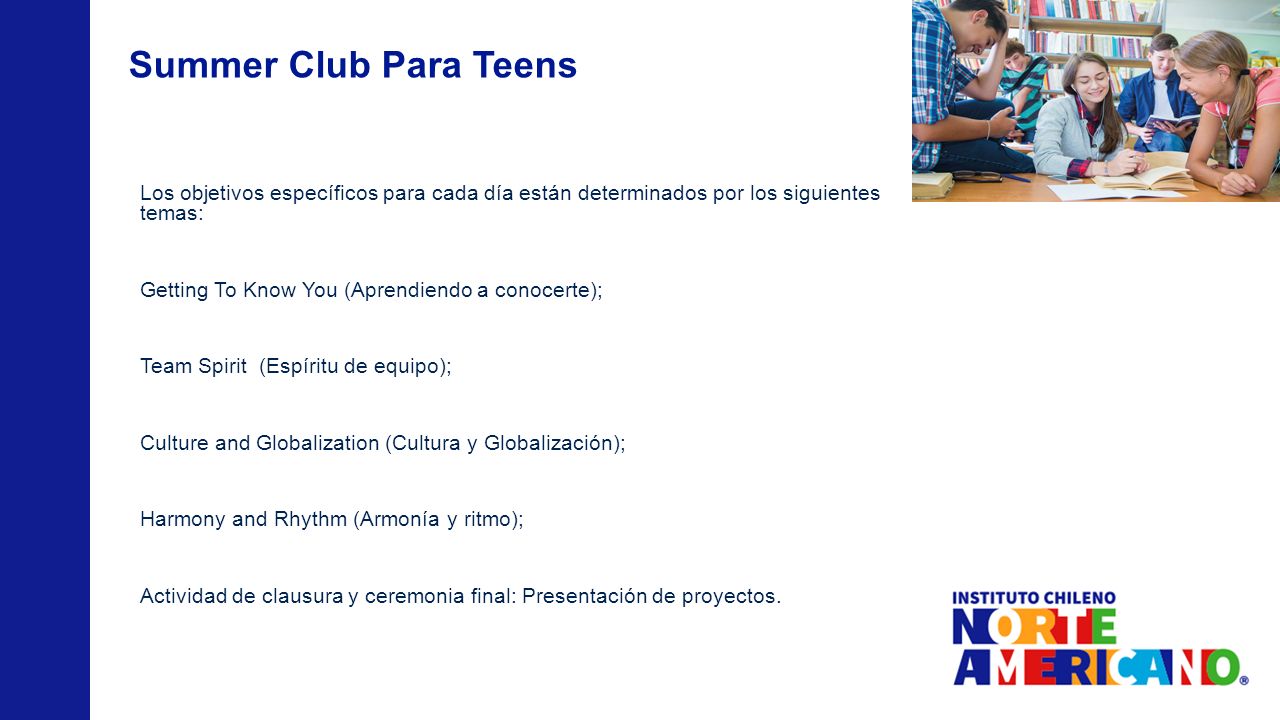 Summer Club Para Teens

Los objetivos específicos para cada día están determinados por los siguientes temas:

Getting To Know You (Aprendiendo a conocerte);

Team Spirit (Espíritu de equipo);

Culture and Globalization (Cultura y Globalización);

Harmony and Rhythm (Armonía y ritmo);

Actividad de clausura y ceremonia final: Presentación de proyectos.

INSTITUTO CHILENO
NORTE
AMERICANO®